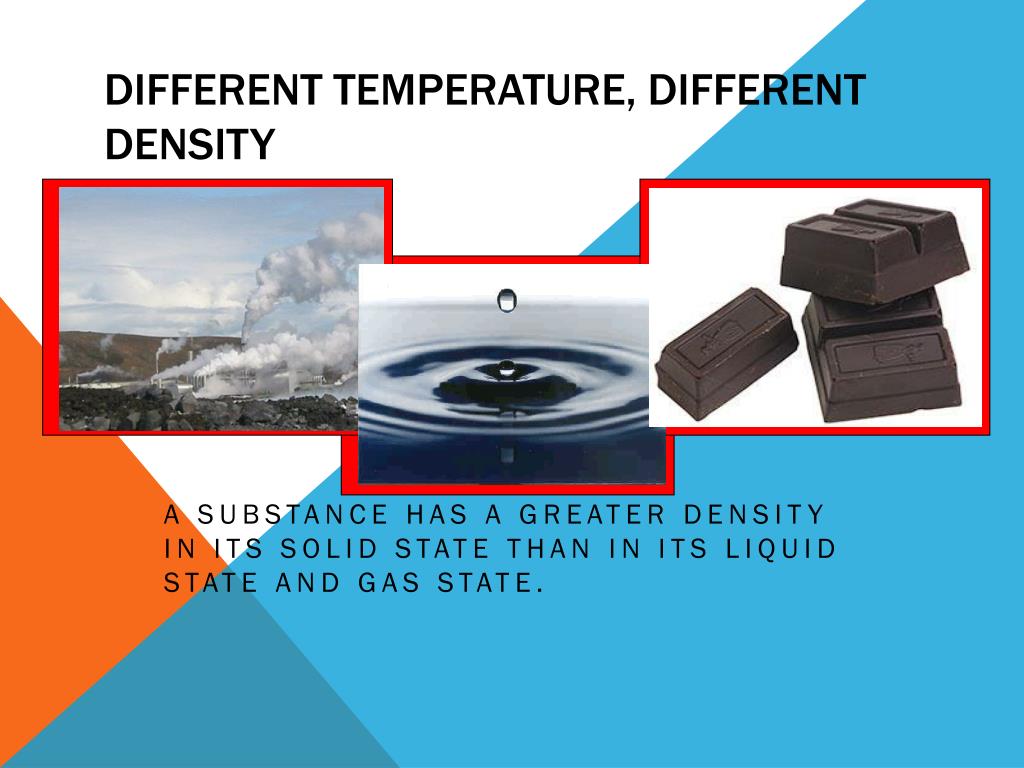 DIFFERENT TEMPERATURE, DIFFERENT DENSITY

A SUBSTANCE HAS A GREATER DENSITY IN ITS SOLID STATE THAN IN ITS LIQUID STATE AND GAS STATE.